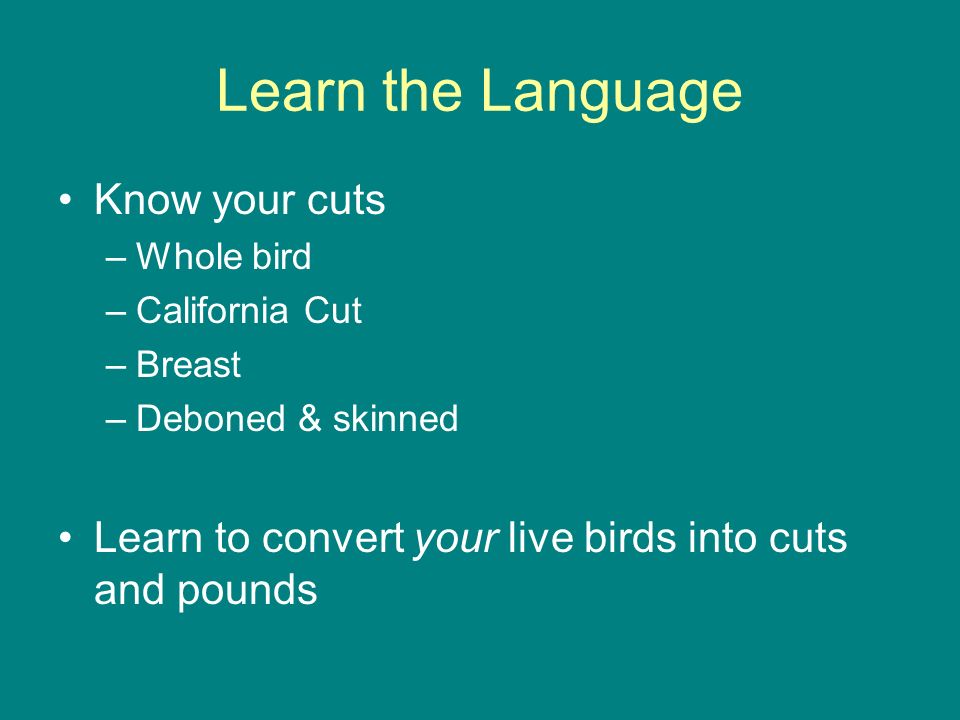 Learn the Language

• Know your cuts
– Whole bird
– California Cut
– Breast
– Deboned & skinned

• Learn to convert your live birds into cuts and pounds